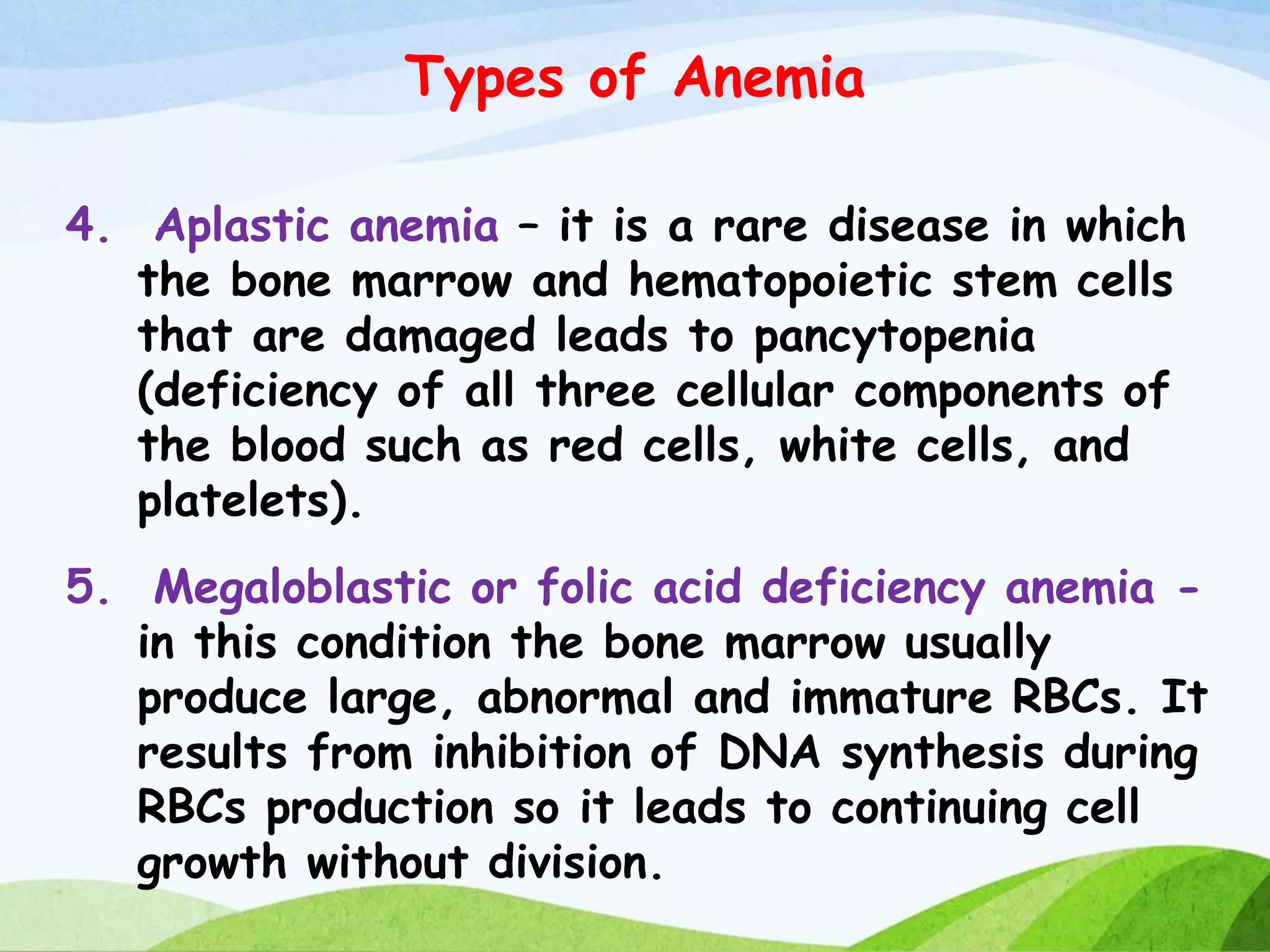 Types of Anemia

4. Aplastic anemia – it is a rare disease in which the bone marrow and hematopoietic stem cells that are damaged leads to pancytopenia (deficiency of all three cellular components of the blood such as red cells, white cells, and platelets).

5. Megaloblastic or folic acid deficiency anemia - in this condition the bone marrow usually produce large, abnormal and immature RBCs. It results from inhibition of DNA synthesis during RBCs production so it leads to continuing cell growth without division.